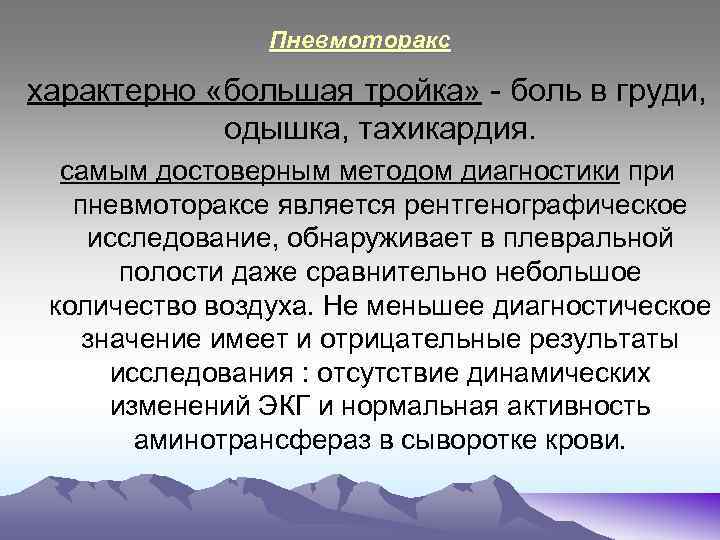 Пневмоторакс

характерно «большая тройка» - боль в груди, одышка, тахикардия.

самым достоверным методом диагностики при пневмотораксе является рентгенографическое исследование, обнаруживает в плевральной полости даже сравнительно небольшое количество воздуха. Не меньшее диагностическое значение имеет и отрицательные результаты исследования : отсутствие динамических изменений ЭКГ и нормальная активность аминотрансфераз в сыворотке крови.